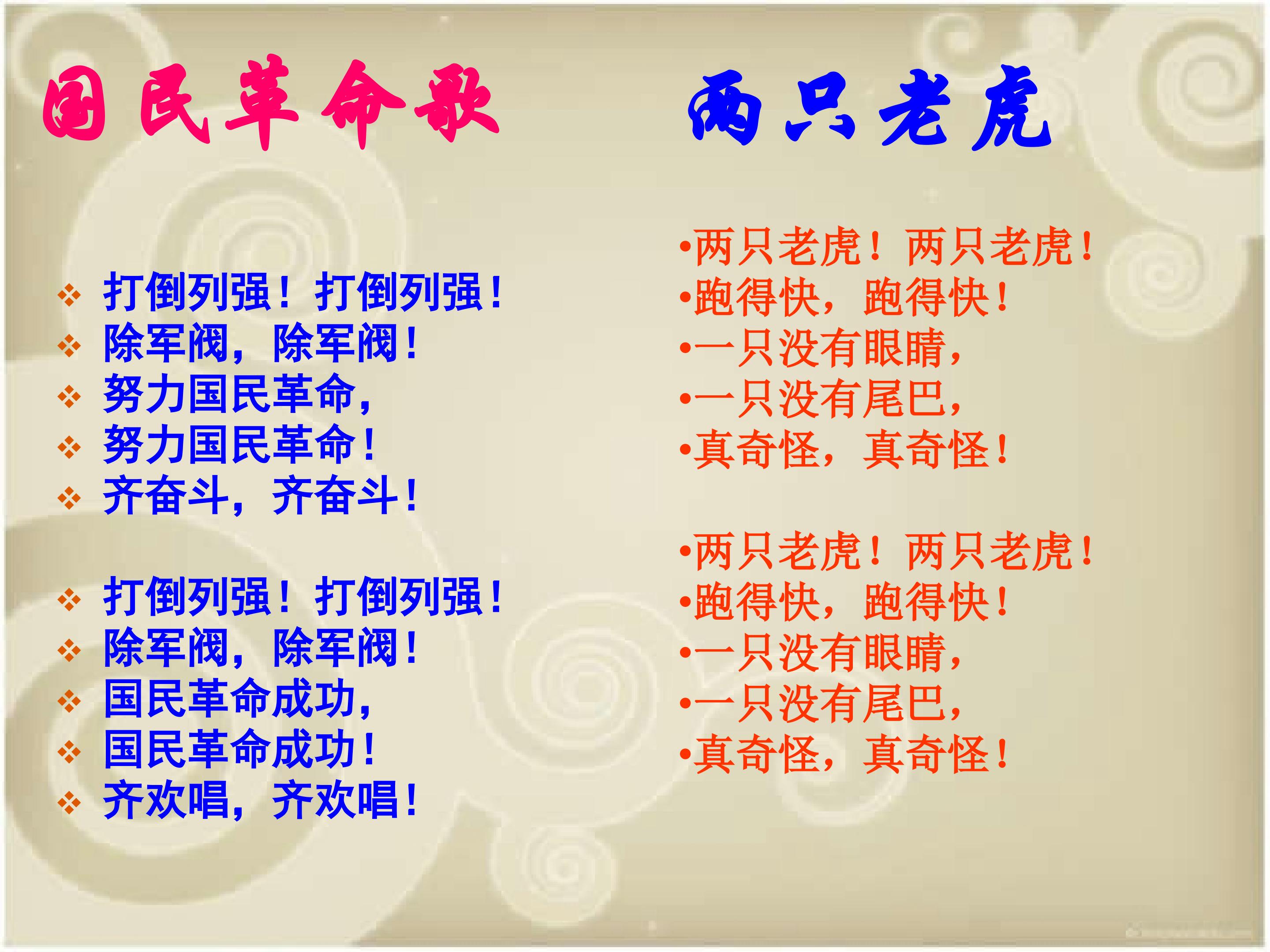 国民革命歌

❖ 打倒列强！打倒列强！
❖ 除军阀，除军阀！
❖ 努力国民革命，
❖ 努力国民革命！
❖ 齐奋斗，齐奋斗！

❖ 打倒列强！打倒列强！
❖ 除军阀，除军阀！
❖ 国民革命成功，
❖ 国民革命成功！
❖ 齐欢唱，齐欢唱！

两只老虎

• 两只老虎！两只老虎！
• 跑得快，跑得快！
• 一只没有眼睛，
• 一只没有尾巴，
• 真奇怪，真奇怪！

• 两只老虎！两只老虎！
• 跑得快，跑得快！
• 一只没有眼睛，
• 一只没有尾巴，
• 真奇怪，真奇怪！